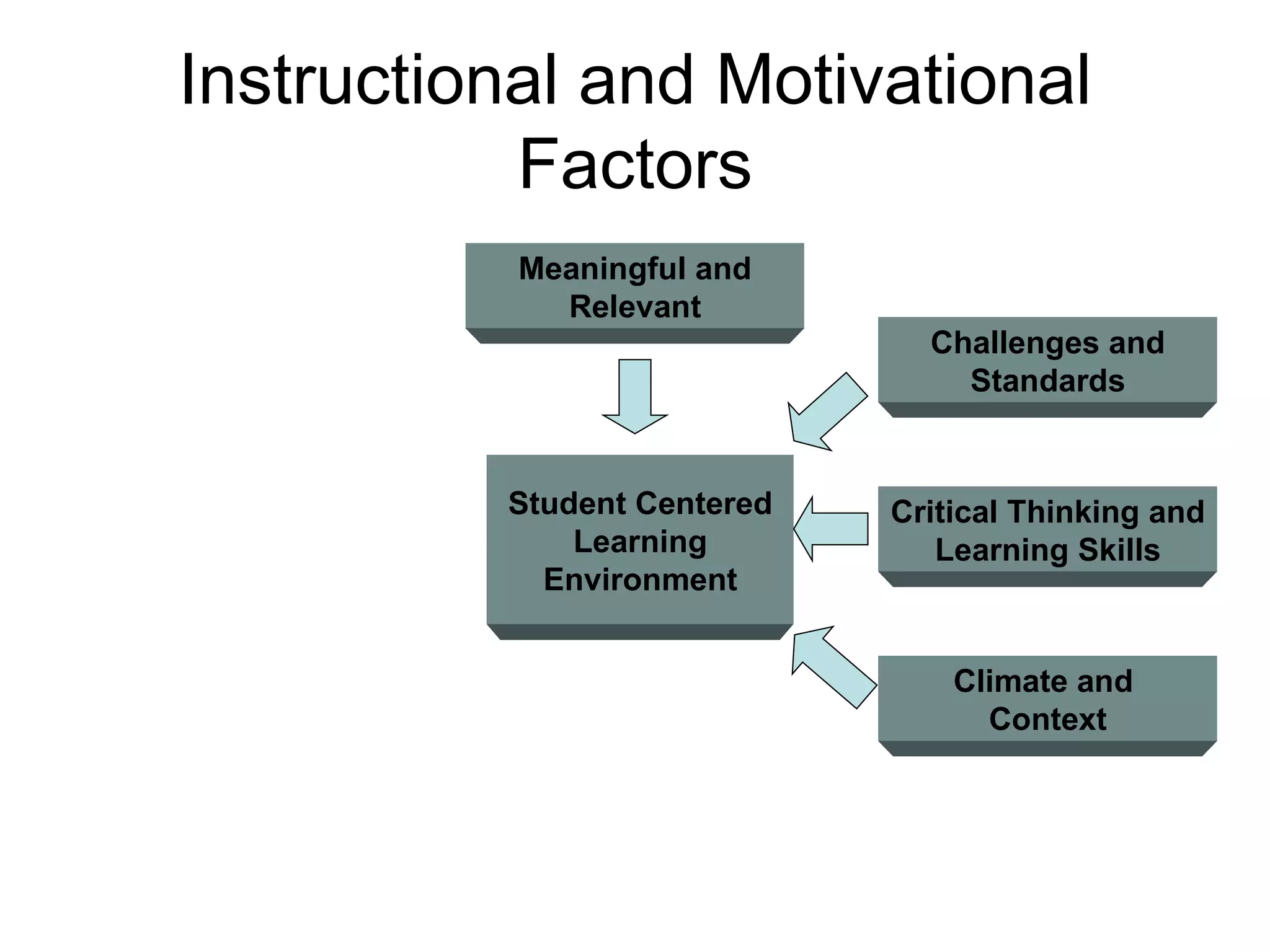 Instructional and Motivational Factors

Meaningful and Relevant

Challenges and Standards

Student Centered Learning Environment

Critical Thinking and Learning Skills

Climate and Context